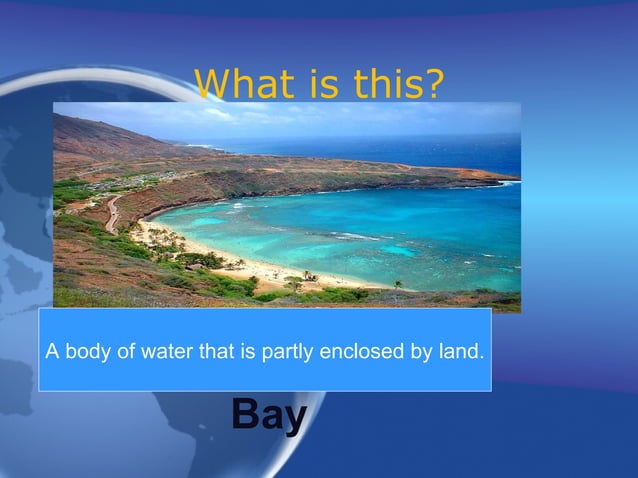 What is this?

A body of water that is partly enclosed by land.

Bay